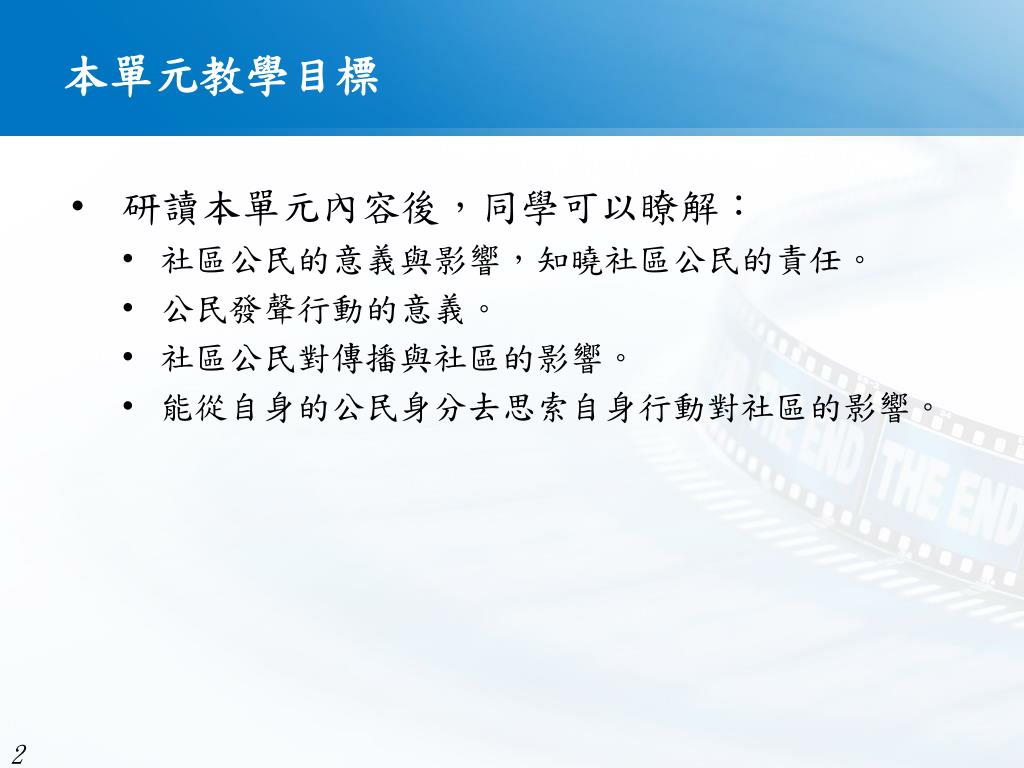 本單元教學目標

• 研讀本單元內容後，同學可以瞭解：
  • 社區公民的意義與影響，知曉社區公民的責任。
  • 公民發聲行動的意義。
  • 社區公民對傳播與社區的影響。
  • 能從自身的公民身分去思索自身行動對社區的影響。

THE END THE END

2